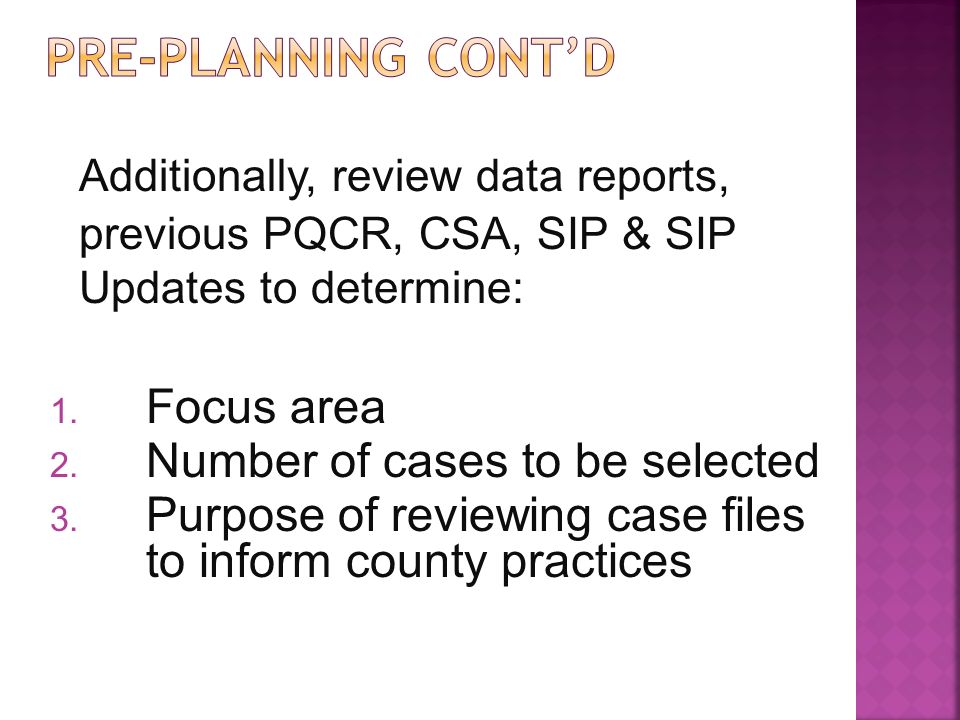 PRE-PLANNING CONT'D

Additionally, review data reports, previous PQCR, CSA, SIP & SIP Updates to determine:

1. Focus area
2. Number of cases to be selected
3. Purpose of reviewing case files to inform county practices